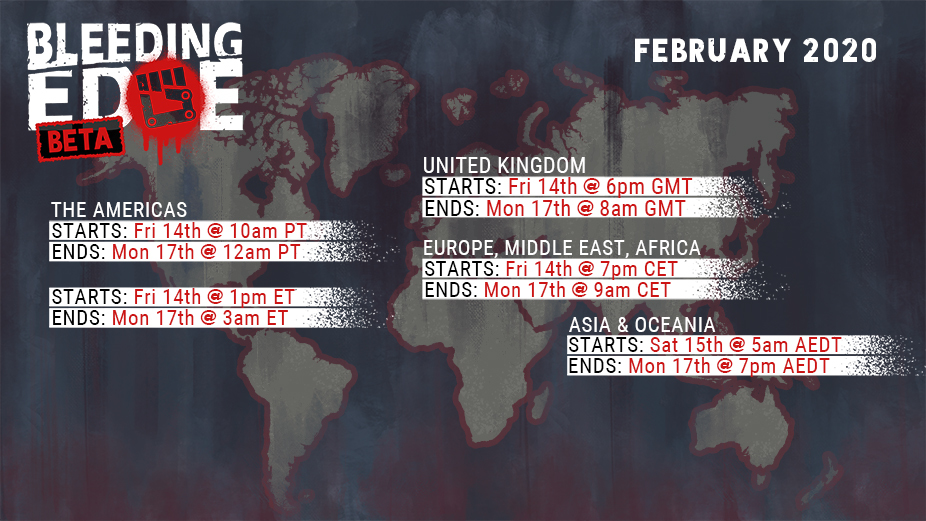 BLEEDING EDGE BETA

FEBRUARY 2020

THE AMERICAS
STARTS: Fri 14th @ 10am PT
ENDS: Mon 17th @ 12am PT

STARTS: Fri 14th @ 1pm ET
ENDS: Mon 17th @ 3am ET

UNITED KINGDOM
STARTS: Fri 14th @ 6pm GMT
ENDS: Mon 17th @ 8am GMT

EUROPE, MIDDLE EAST, AFRICA
STARTS: Fri 14th @ 7pm CET
ENDS: Mon 17th @ 9am CET

ASIA & OCEANIA
STARTS: Sat 15th @ 5am AEDT
ENDS: Mon 17th @ 7pm AEDT